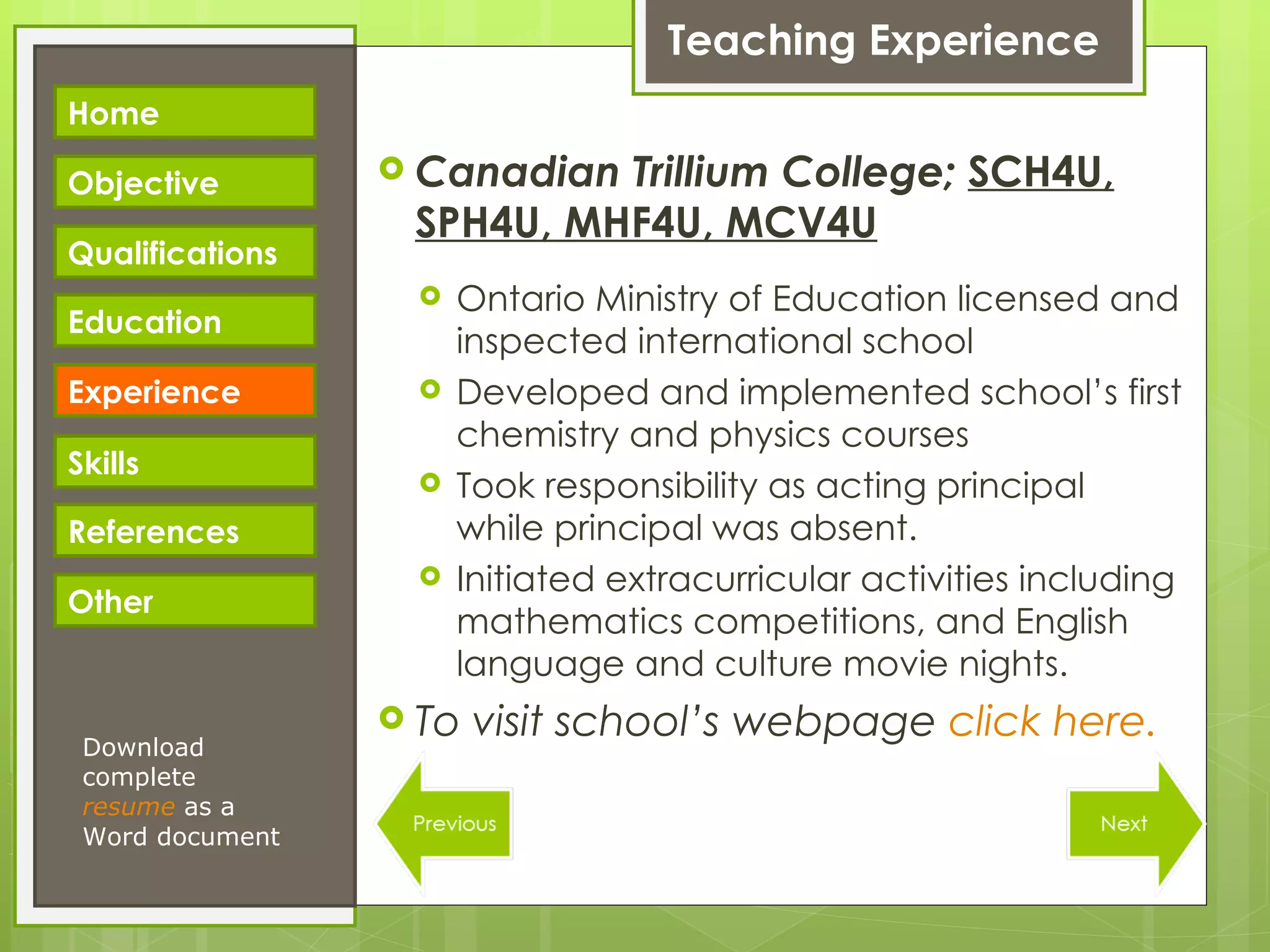 Teaching Experience

Home

Objective

Qualifications

Education

Experience

Skills

References

Other

Download complete resume as a Word document

Canadian Trillium College; SCH4U, SPH4U, MHF4U, MCV4U

Ontario Ministry of Education licensed and inspected international school

Developed and implemented school's first chemistry and physics courses

Took responsibility as acting principal while principal was absent.

Initiated extracurricular activities including mathematics competitions, and English language and culture movie nights.

To visit school's webpage click here.

Previous

Next